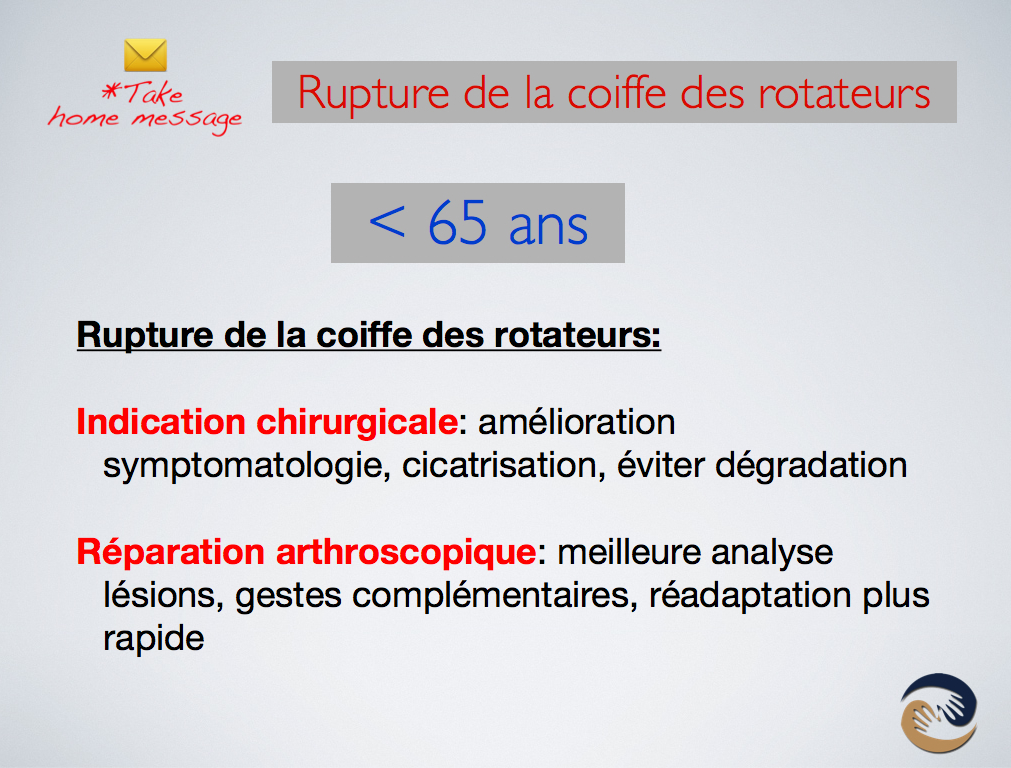 *Take home message

Rupture de la coiffe des rotateurs

< 65 ans

Rupture de la coiffe des rotateurs:

Indication chirurgicale: amélioration symptomatologie, cicatrisation, éviter dégradation

Réparation arthroscopique: meilleure analyse lésions, gestes complémentaires, réadaptation plus rapide